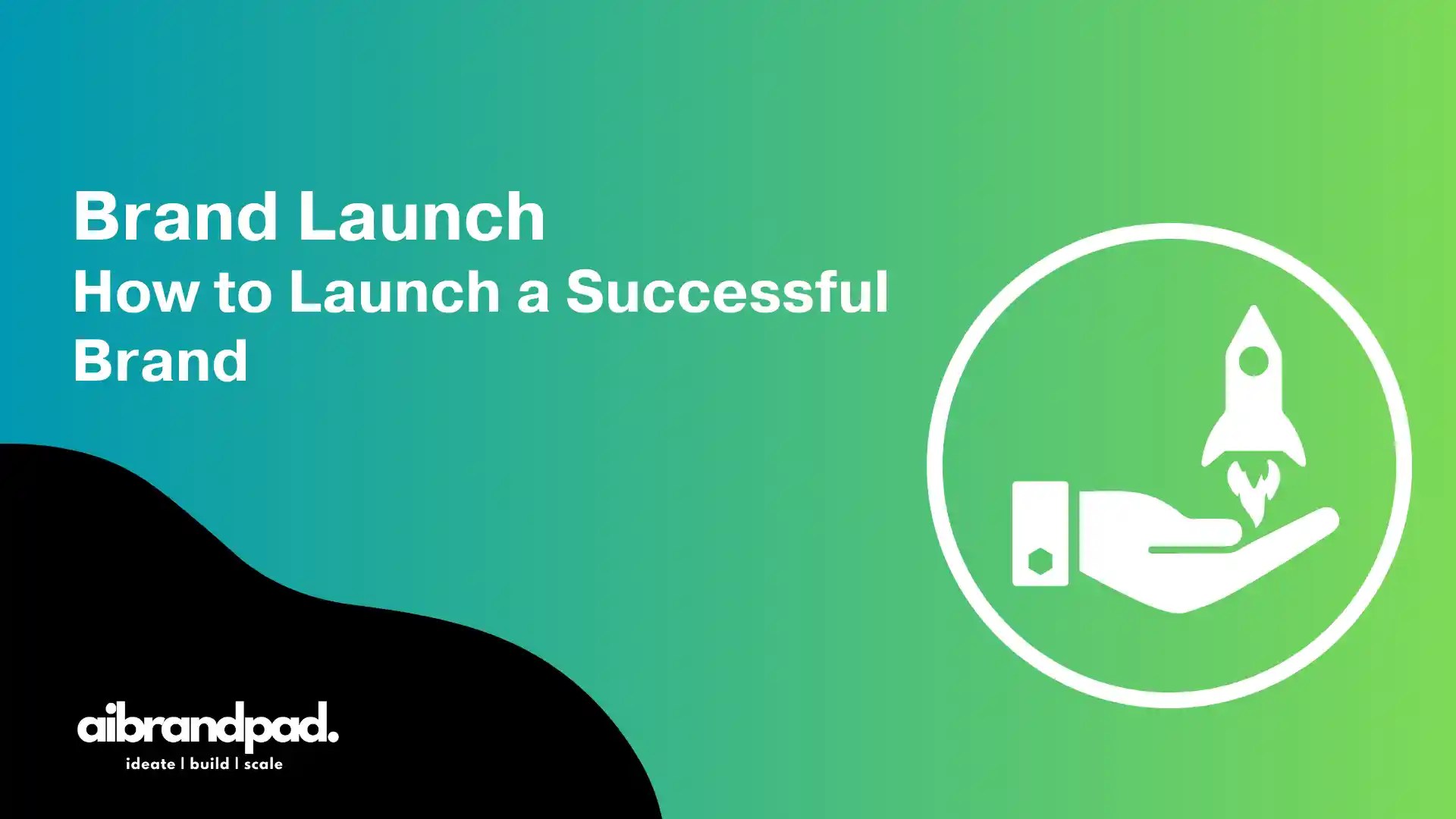 Brand Launch
How to Launch a Successful Brand

aibrandpad.
ideate | build | scale